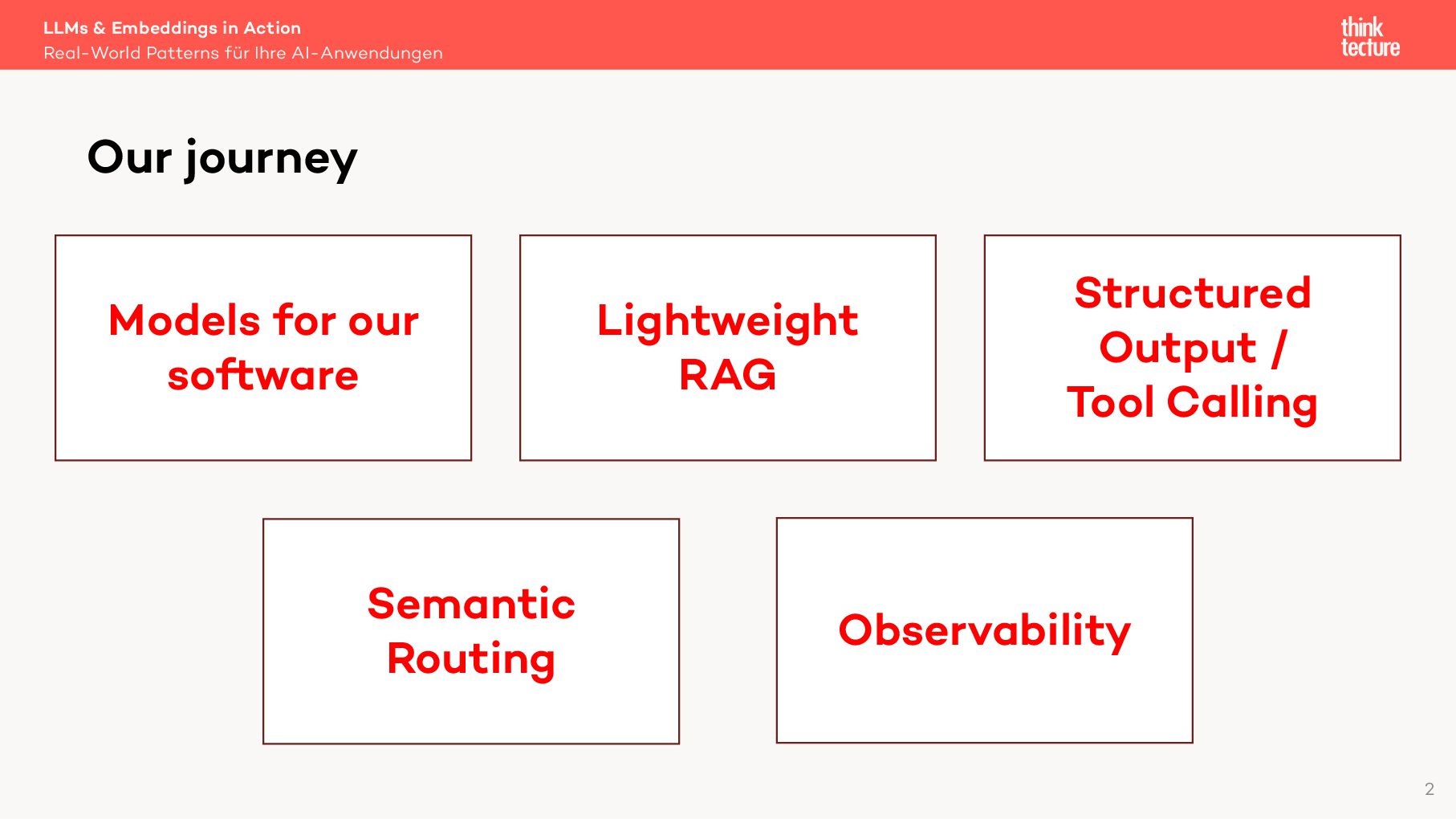 LLMs & Embeddings in Action
Real-World Patterns für Ihre AI-Anwendungen

think tecture

Our journey

Models for our software

Lightweight RAG

Structured Output / Tool Calling

Semantic Routing

Observability

2